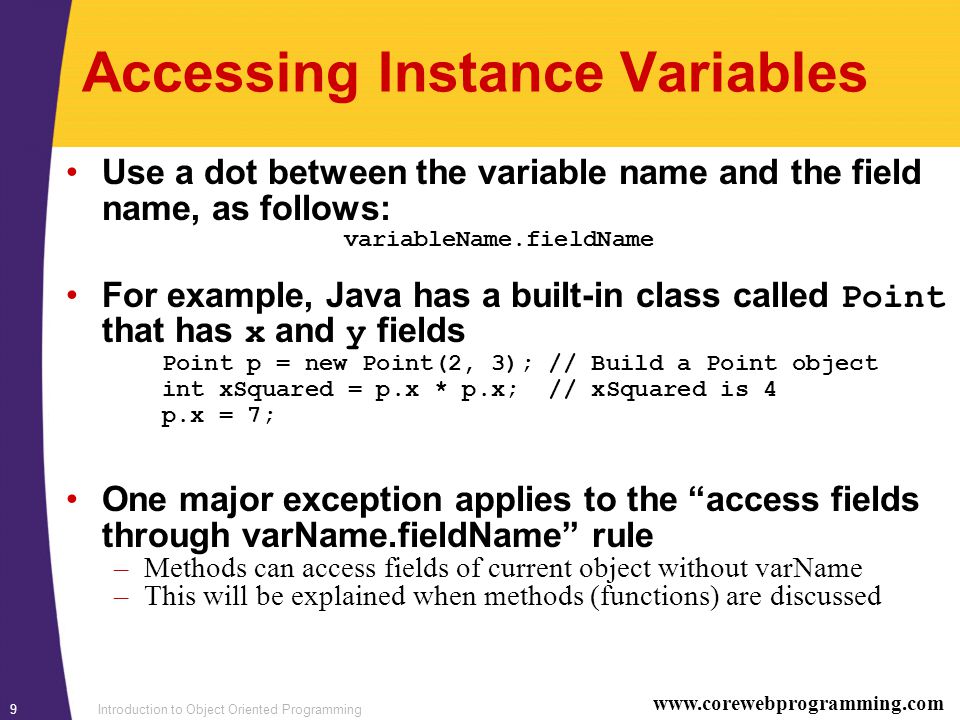 Accessing Instance Variables

• Use a dot between the variable name and the field name, as follows:

variableName.fieldName

• For example, Java has a built-in class called Point that has x and y fields

Point p = new Point(2, 3); // Build a Point object
int xSquared = p.x * p.x;  // xSquared is 4
p.x = 7;

• One major exception applies to the “access fields through varName.fieldName” rule
– Methods can access fields of current object without varName
– This will be explained when methods (functions) are discussed

9 Introduction to Object Oriented Programming www.corewebprogramming.com